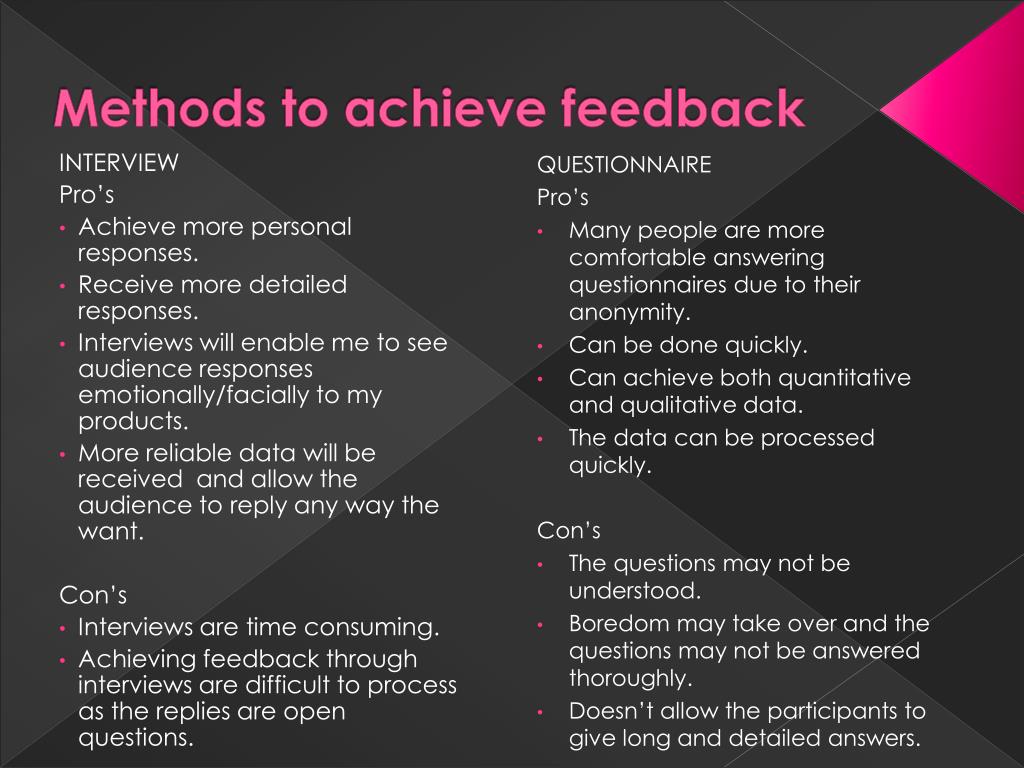 Methods to achieve feedback

INTERVIEW
Pro's
• Achieve more personal responses.
• Receive more detailed responses.
• Interviews will enable me to see audience responses emotionally/facially to my products.
• More reliable data will be received and allow the audience to reply any way the want.

Con's
• Interviews are time consuming.
• Achieving feedback through interviews are difficult to process as the replies are open questions.

QUESTIONNAIRE
Pro's
• Many people are more comfortable answering questionnaires due to their anonymity.
• Can be done quickly.
• Can achieve both quantitative and qualitative data.
• The data can be processed quickly.

Con's
• The questions may not be understood.
• Boredom may take over and the questions may not be answered thoroughly.
• Doesn't allow the participants to give long and detailed answers.